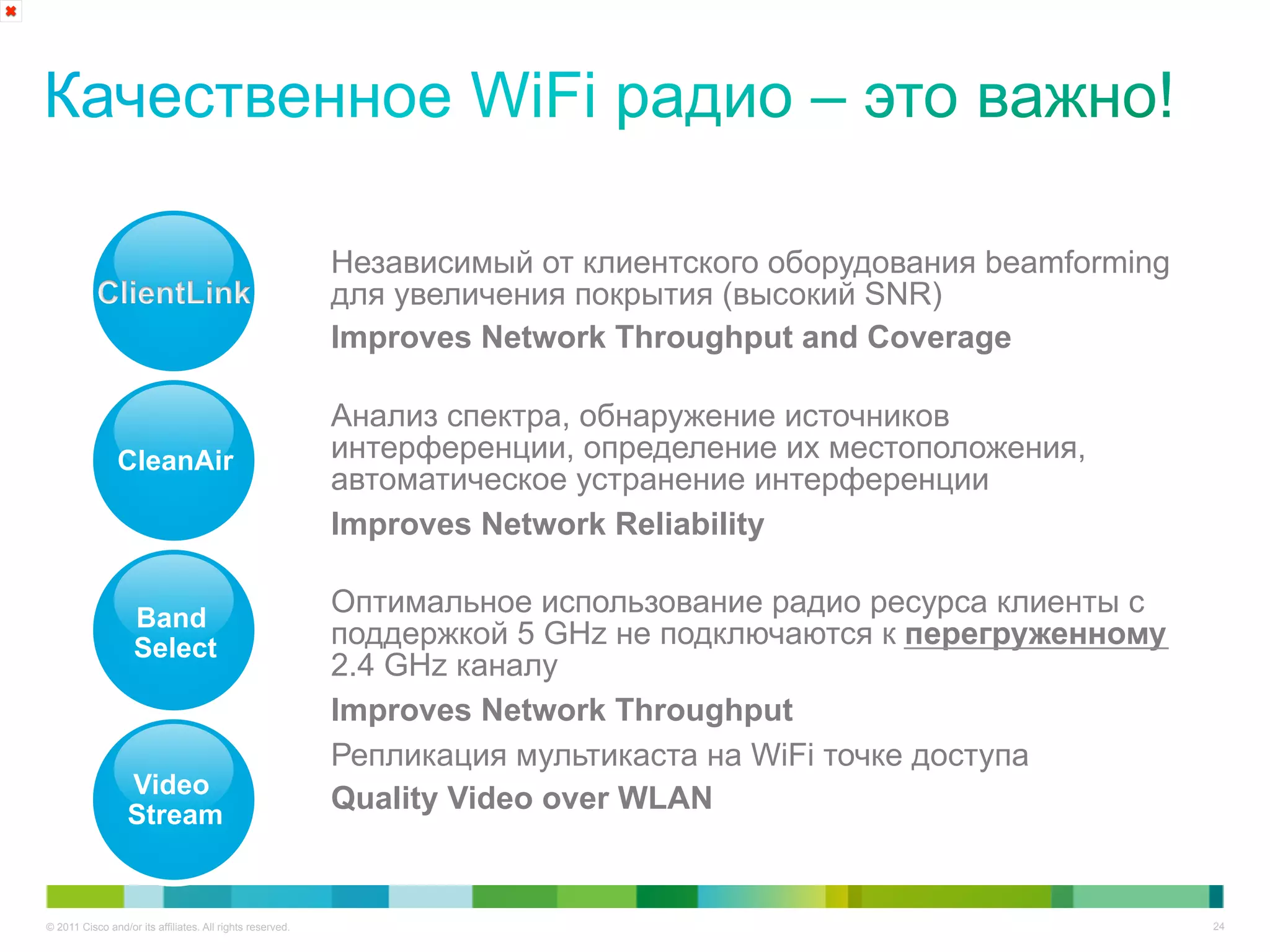 Качественное WiFi радио – это важно!

ClientLink

Независимый от клиентского оборудования beamforming для увеличения покрытия (высокий SNR)

Improves Network Throughput and Coverage

CleanAir

Анализ спектра, обнаружение источников интерференции, определение их местоположения, автоматическое устранение интерференции

Improves Network Reliability

Band Select

Оптимальное использование радио ресурса клиенты с поддержкой 5 GHz не подключаются к перегруженному 2.4 GHz каналу

Improves Network Throughput

Video Stream

Репликация мультикаста на WiFi точке доступа

Quality Video over WLAN

© 2011 Cisco and/or its affiliates. All rights reserved.

24